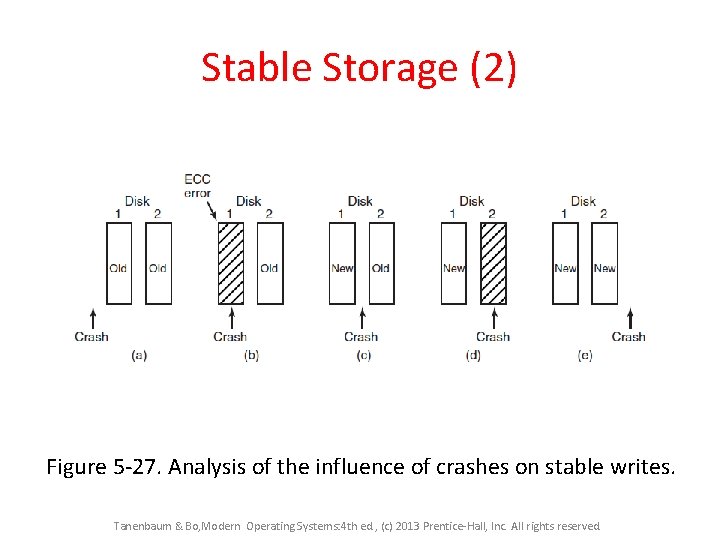 Stable Storage (2)

Disk
1 2
Old Old
Crash
(a)

ECC error
Disk
1 2
Old
Crash
(b)

Disk
1 2
New Old
Crash
(c)

Disk
1 2
New
Crash
(d)

Disk
1 2
New New
Crash
(e)

Figure 5-27. Analysis of the influence of crashes on stable writes.

Tanenbaum & Bo,Modern Operating Systems:4th ed., (c) 2013 Prentice-Hall, Inc. All rights reserved